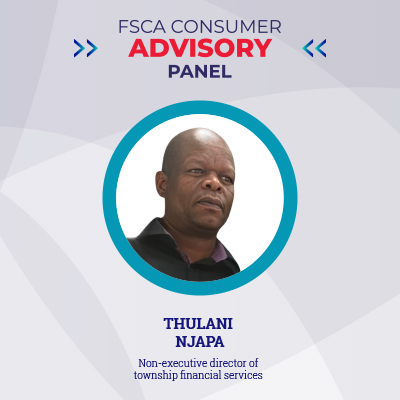 FSCA CONSUMER
ADVISORY
PANEL

THULANI
NJAPA

Non-executive director of township financial services